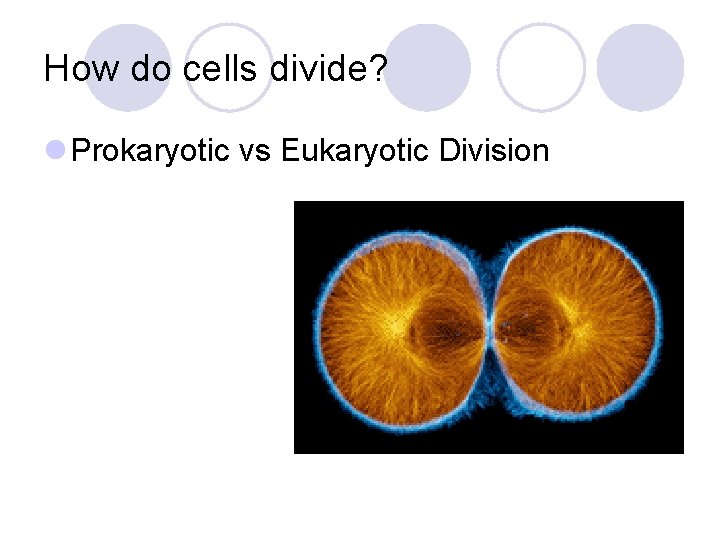 How do cells divide?

Prokaryotic vs Eukaryotic Division